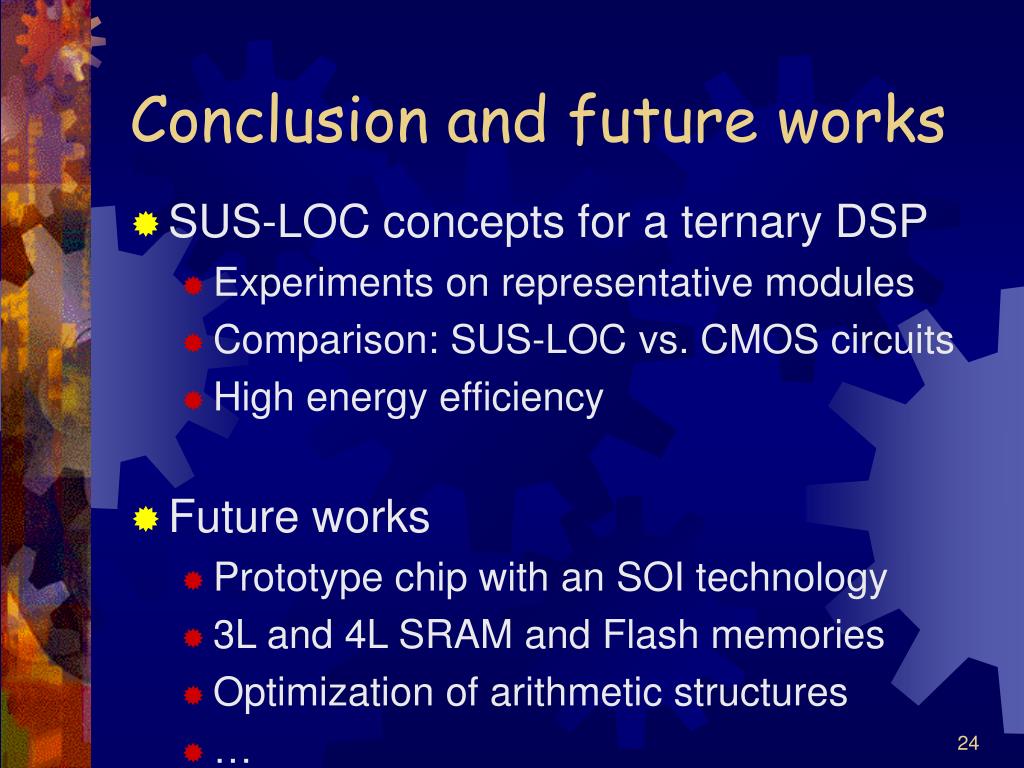 Conclusion and future works

SUS-LOC concepts for a ternary DSP
Experiments on representative modules
Comparison: SUS-LOC vs. CMOS circuits
High energy efficiency

Future works
Prototype chip with an SOI technology
3L and 4L SRAM and Flash memories
Optimization of arithmetic structures
…

24